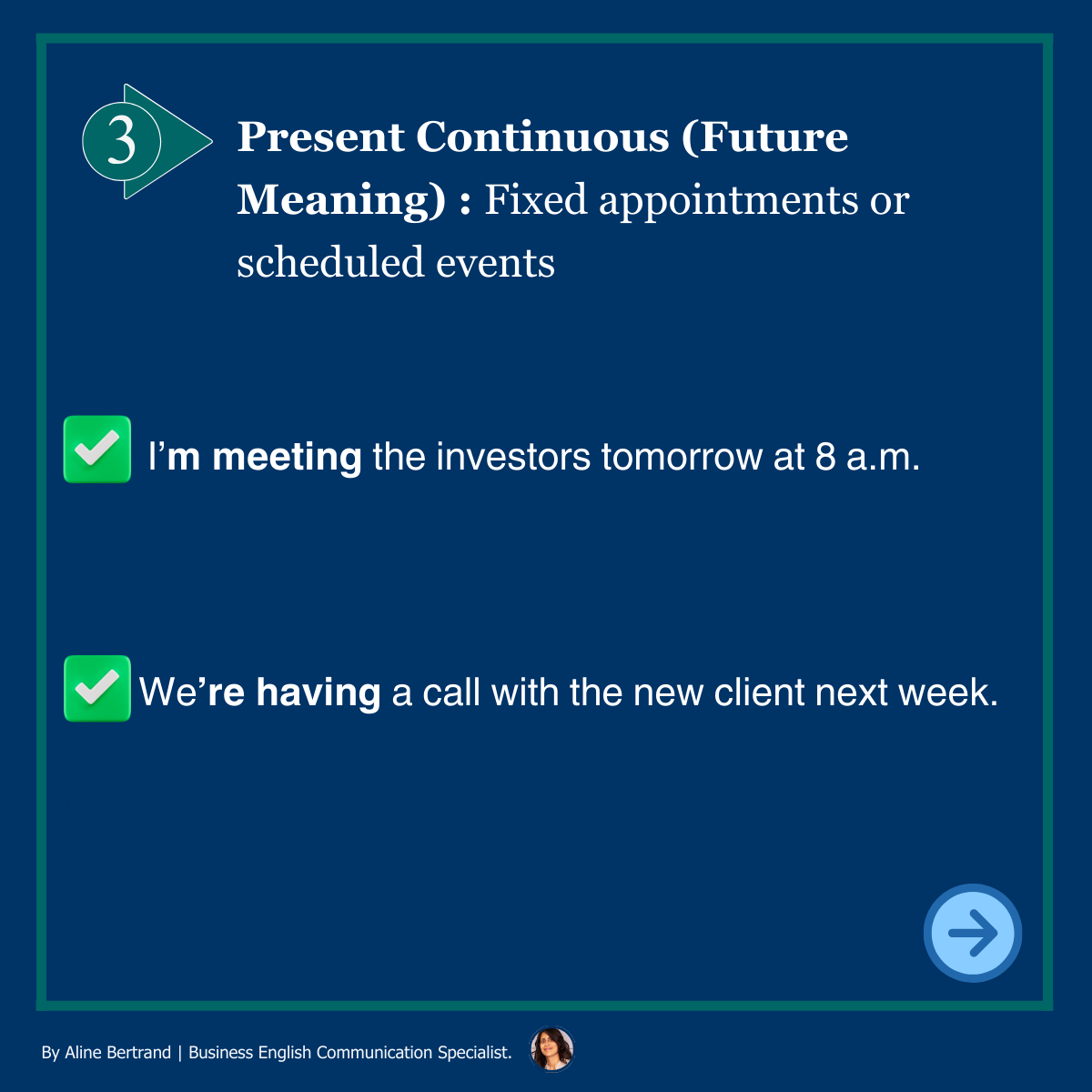 3

Present Continuous (Future Meaning) : Fixed appointments or scheduled events

✅ I'm meeting the investors tomorrow at 8 a.m.

✅ We're having a call with the new client next week.

By Aline Bertrand | Business English Communication Specialist.